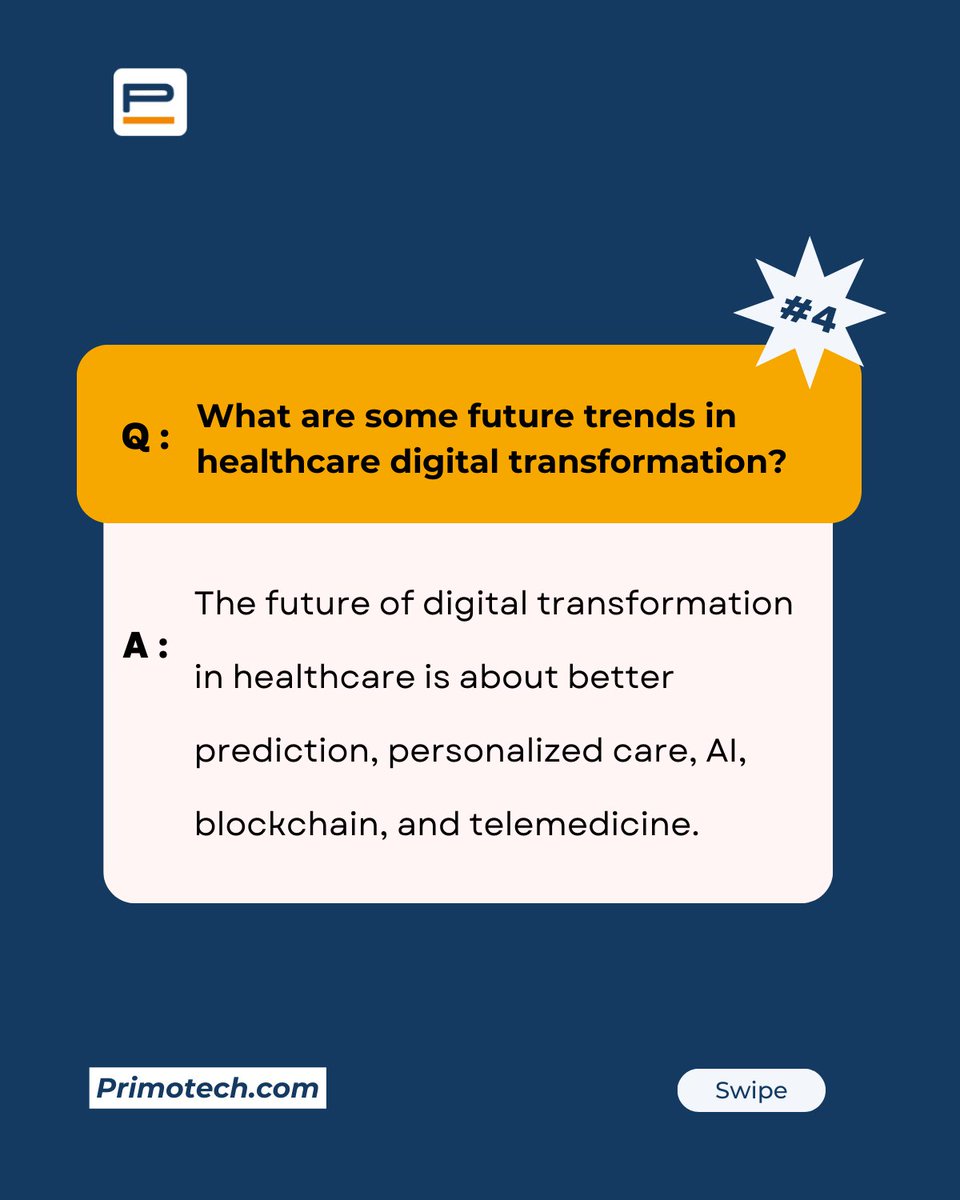 #4

Q : What are some future trends in healthcare digital transformation?

A : The future of digital transformation in healthcare is about better prediction, personalized care, AI, blockchain, and telemedicine.

Primotech.com

Swipe